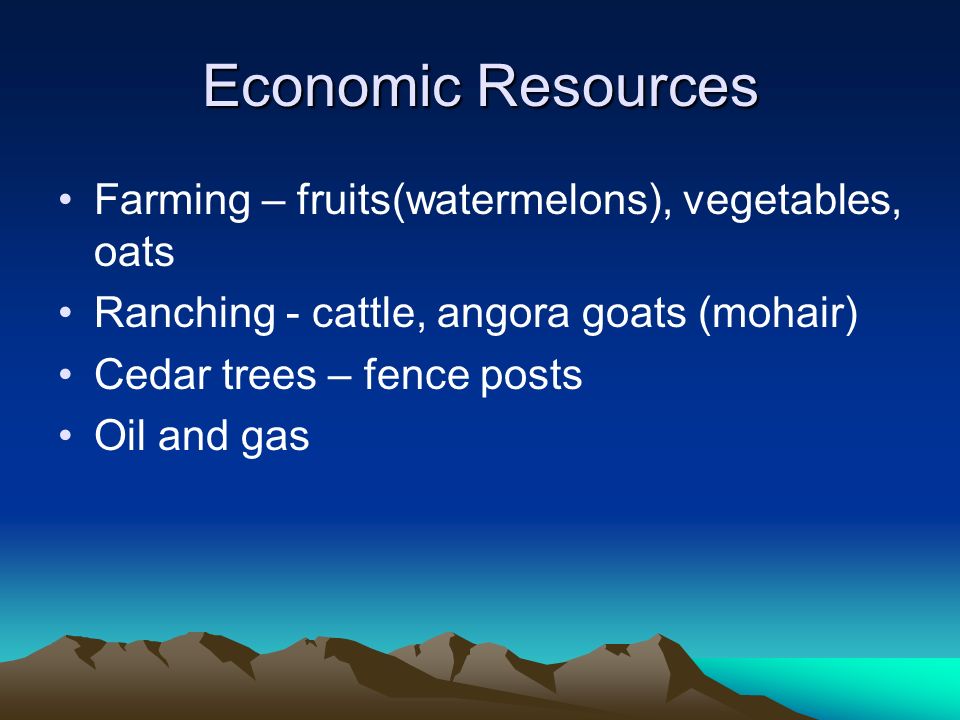 Economic Resources

• Farming – fruits(watermelons), vegetables, oats
• Ranching - cattle, angora goats (mohair)
• Cedar trees – fence posts
• Oil and gas